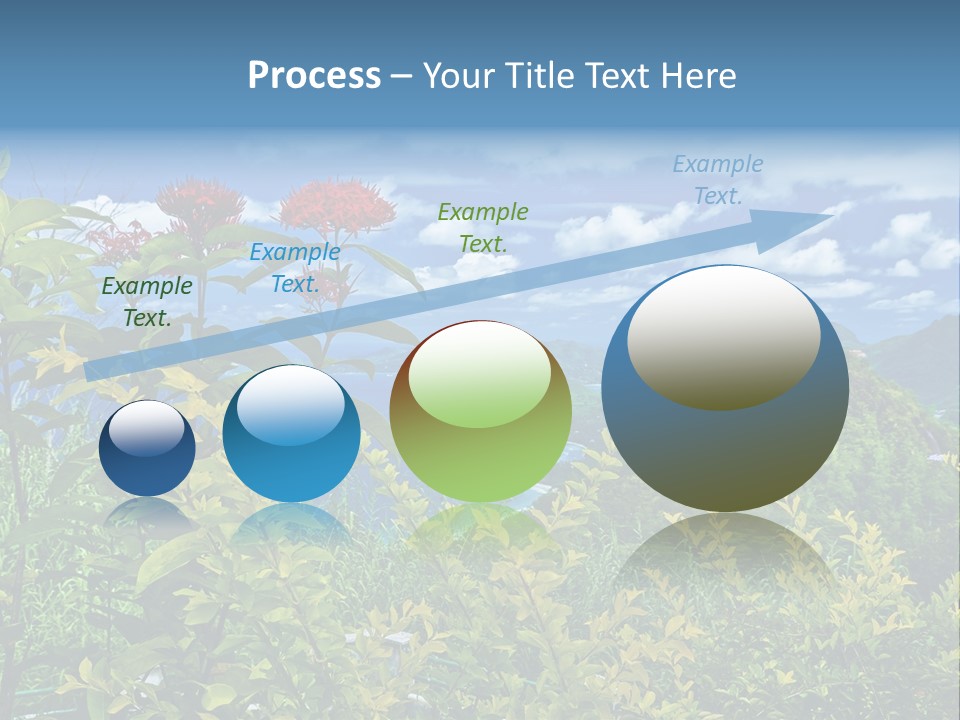 Process – Your Title Text Here

Example Text.

Example Text.

Example Text.

Example Text.